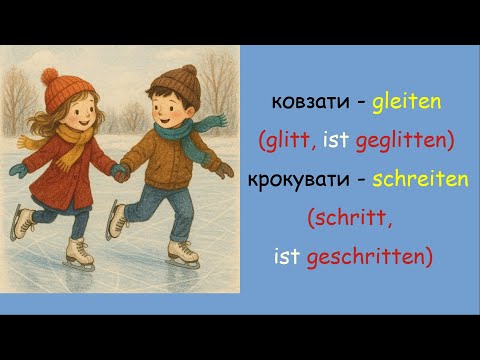 ковзати - gleiten
(glitt, ist geglitten)
крокувати - schreiten
(schritt,
ist geschritten)